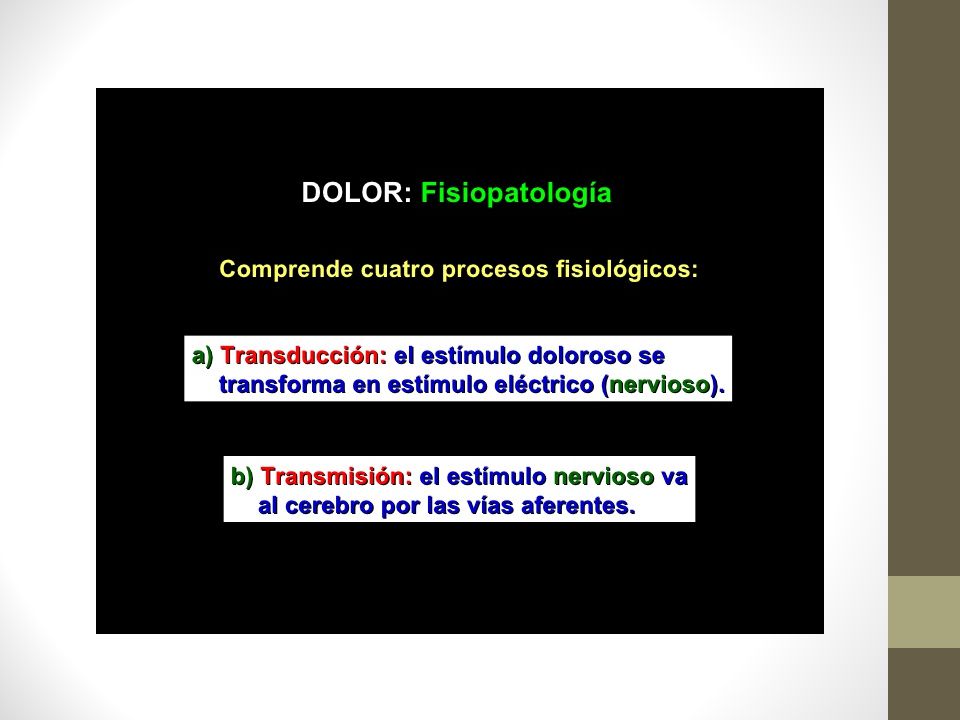 DOLOR: Fisiopatología

Comprende cuatro procesos fisiológicos:

a) Transducción: el estímulo doloroso se transforma en estímulo eléctrico (nervioso).

b) Transmisión: el estímulo nervioso va al cerebro por las vías aferentes.